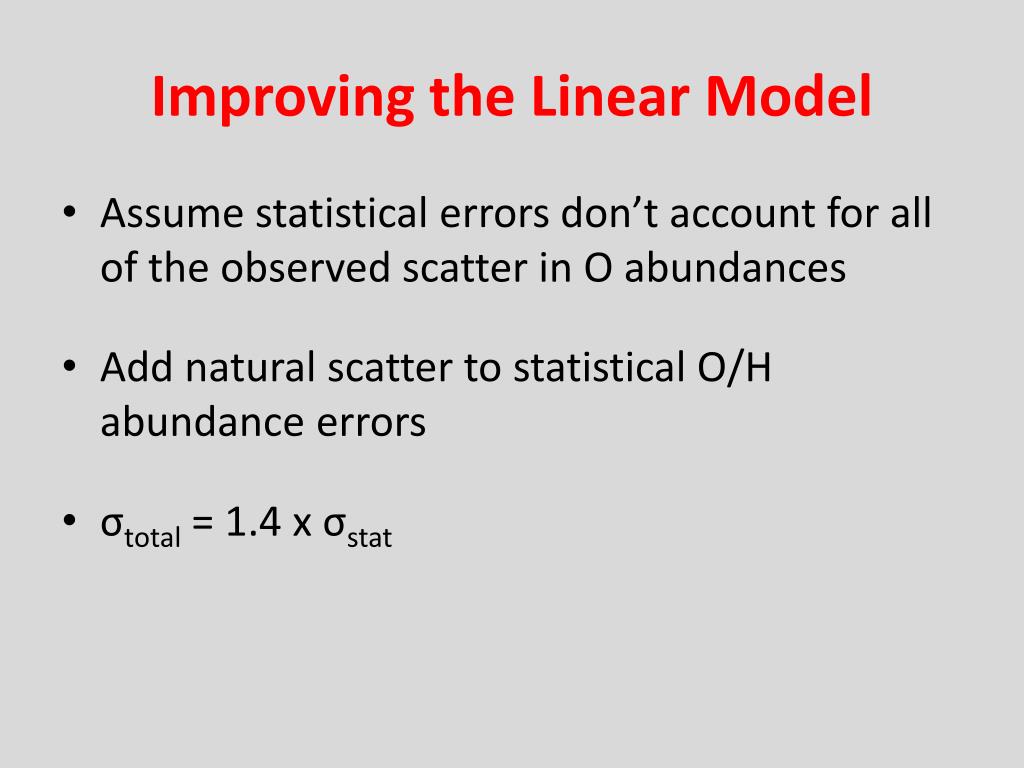 Improving the Linear Model

• Assume statistical errors don’t account for all of the observed scatter in O abundances

• Add natural scatter to statistical O/H abundance errors

• $\sigma_{total}$ = 1.4 x $\sigma_{stat}$